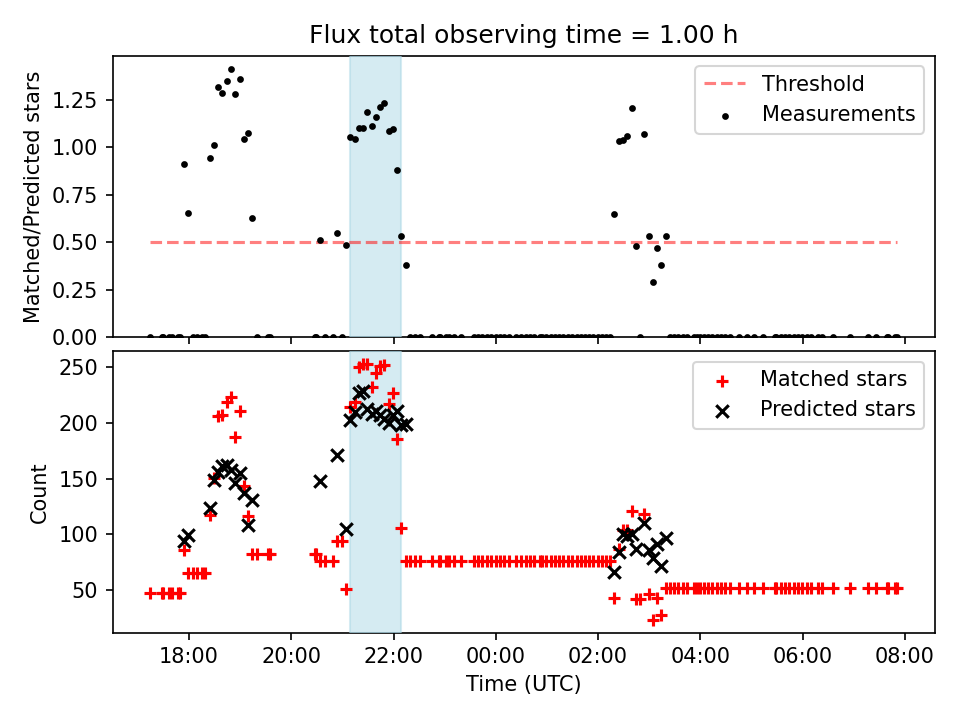 Flux total observing time = 1.00 h

Matched/Predicted stars

1.25
1.00
0.75
0.50
0.25
0.00

Threshold
Measurements

Count

250
200
150
100
50

Matched stars
Predicted stars

18:00
20:00
22:00
00:00
02:00
04:00
06:00
08:00

Time (UTC)